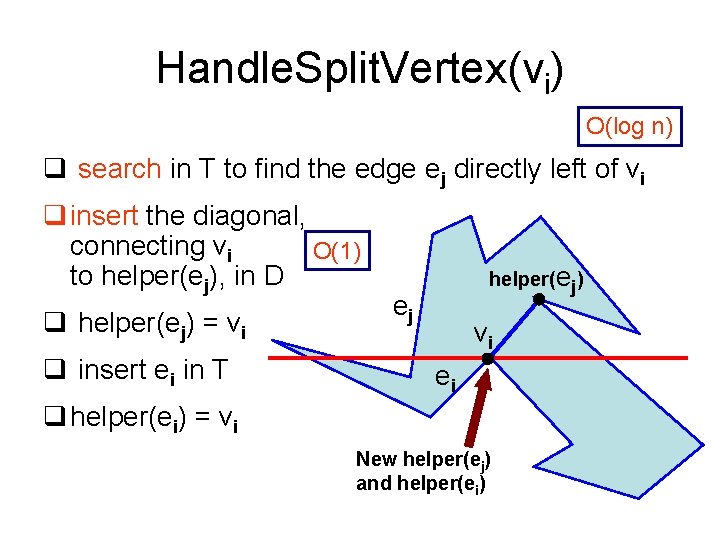 HandleSplitVertex($v_i$)

O(log n)

❑ search in T to find the edge $e_j$ directly left of $v_i$

❑ insert the diagonal, connecting $v_i$ to helper($e_j$), in D

O(1)

❑ helper($e_j$) = $v_i$

❑ insert $e_i$ in T

❑ helper($e_i$) = $v_i$

helper($e_j$)

$e_j$

$v_i$

$e_i$

New helper($e_j$) and helper($e_i$)